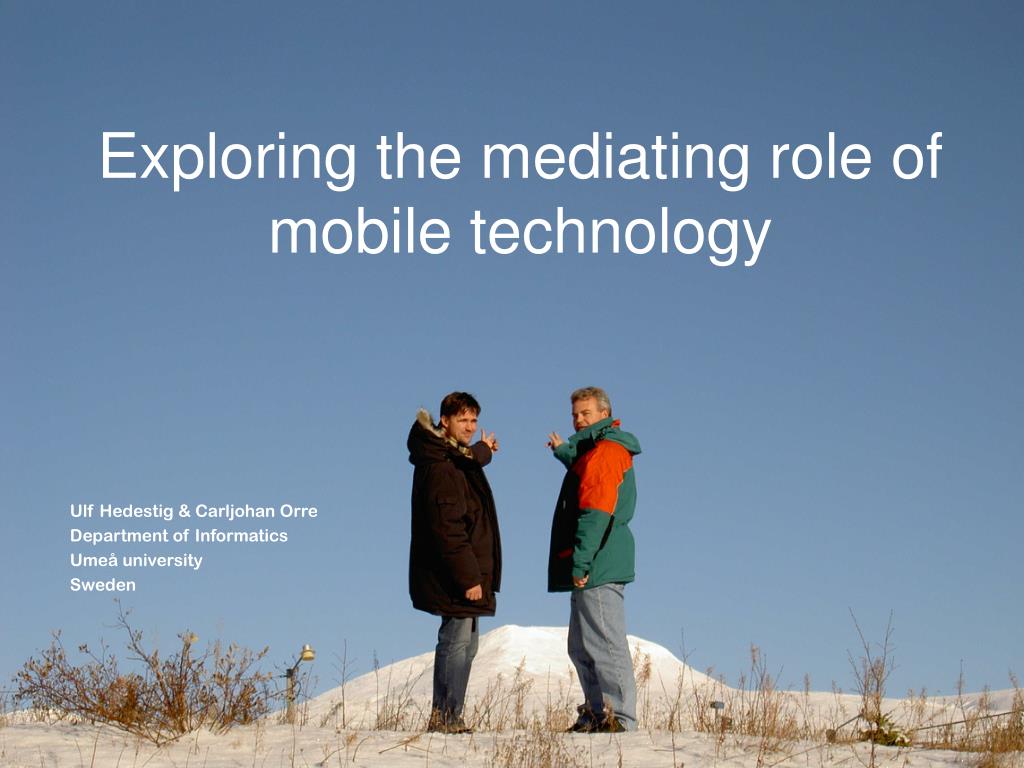 Exploring the mediating role of mobile technology

Ulf Hedestig & Carljohan Orre
Department of Informatics
Umeå university
Sweden